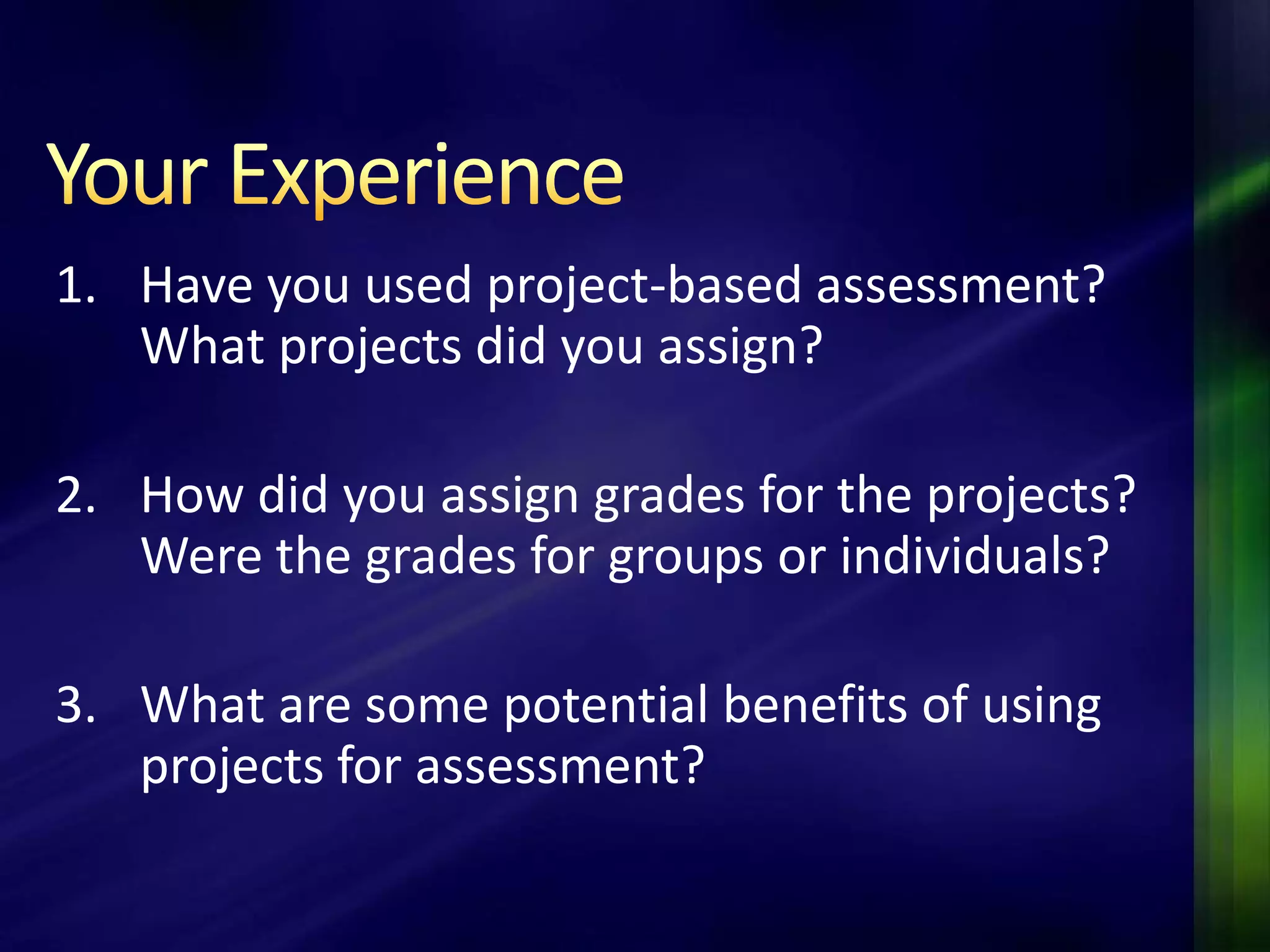 Your Experience

1. Have you used project-based assessment? What projects did you assign?

2. How did you assign grades for the projects? Were the grades for groups or individuals?

3. What are some potential benefits of using projects for assessment?